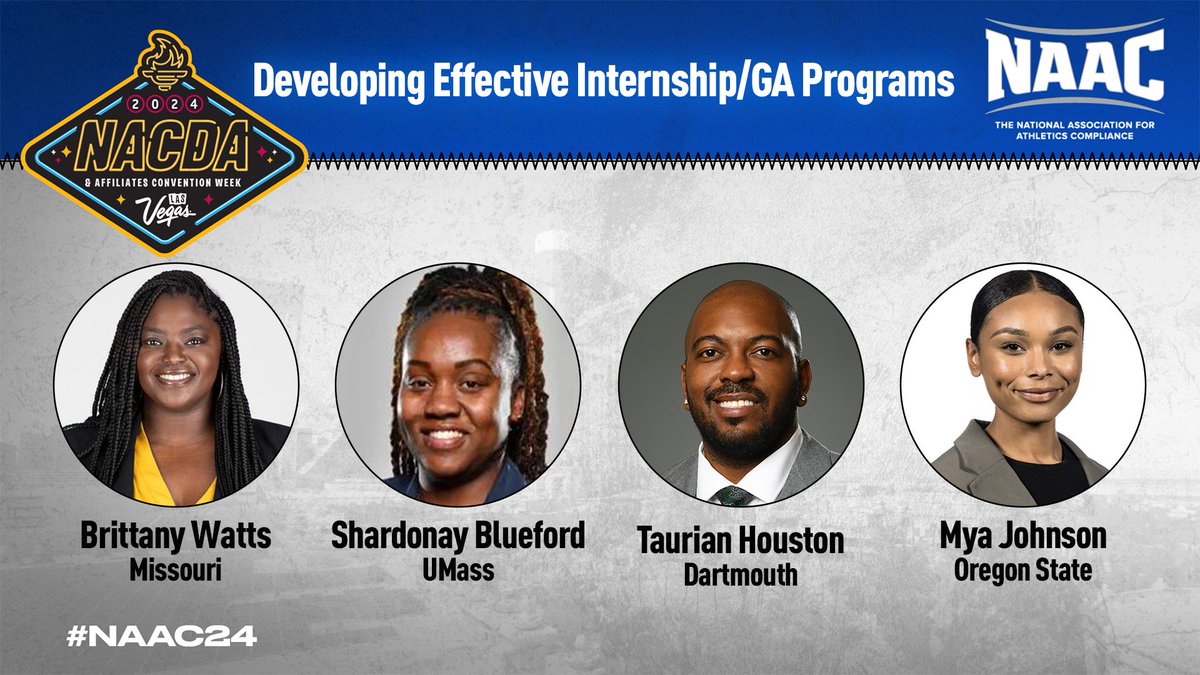 2024
NACDA
& AFFILIATES CONVENTION WEEK
LAS Vegas

Developing Effective Internship/GA Programs

NAAC
THE NATIONAL ASSOCIATION FOR ATHLETICS COMPLIANCE

Brittany Watts
Missouri

Shardonay Blueford
UMass

Taurian Houston
Dartmouth

Mya Johnson
Oregon State

#NAAC24